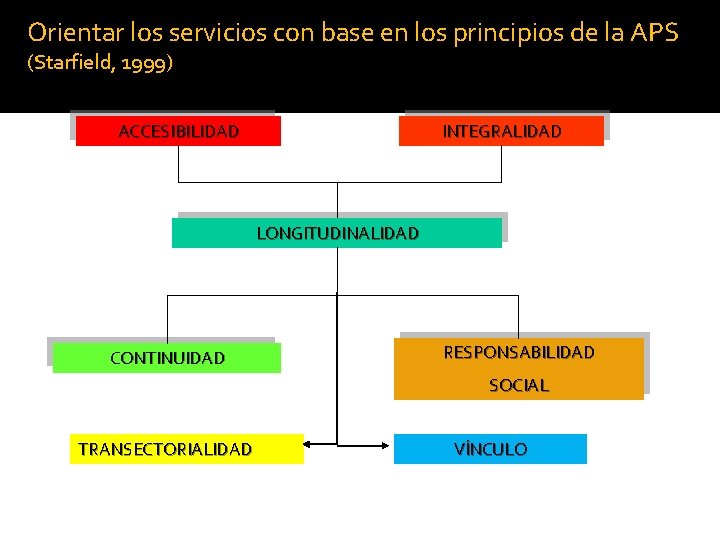 Orientar los servicios con base en los principios de la APS
(Starfield, 1999)

ACCESIBILIDAD

INTEGRALIDAD

LONGITUDINALIDAD

CONTINUIDAD

RESPONSABILIDAD SOCIAL

TRANSECTORIALIDAD

VÍNCULO